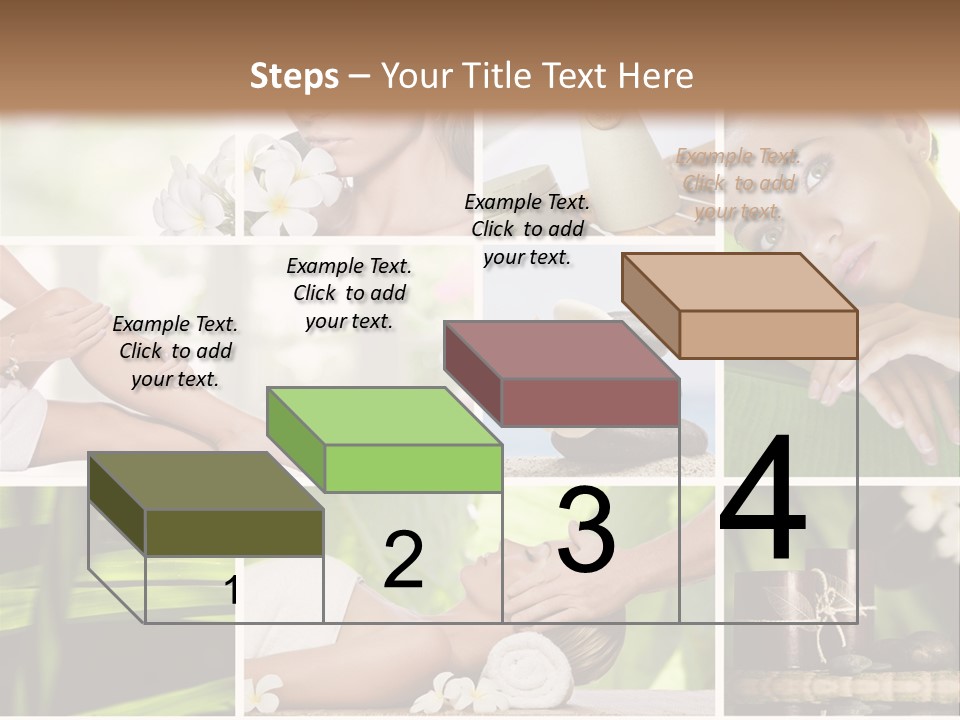 Steps – Your Title Text Here

Example Text. Click to add your text.

Example Text. Click to add your text.

Example Text. Click to add your text.

Example Text. Click to add your text.

1

2

3

4